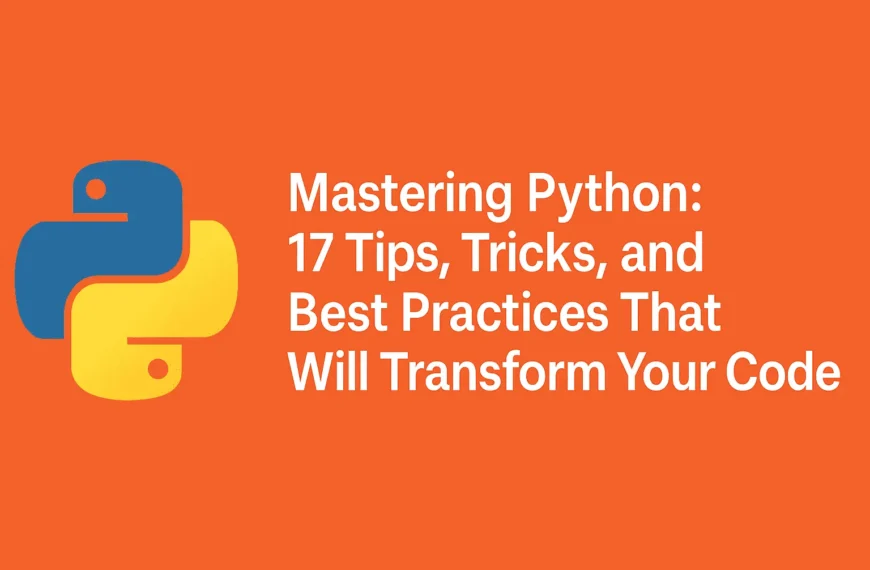 Mastering Python:
17 Tips, Tricks, and
Best Practices That
Will Transform Your Code